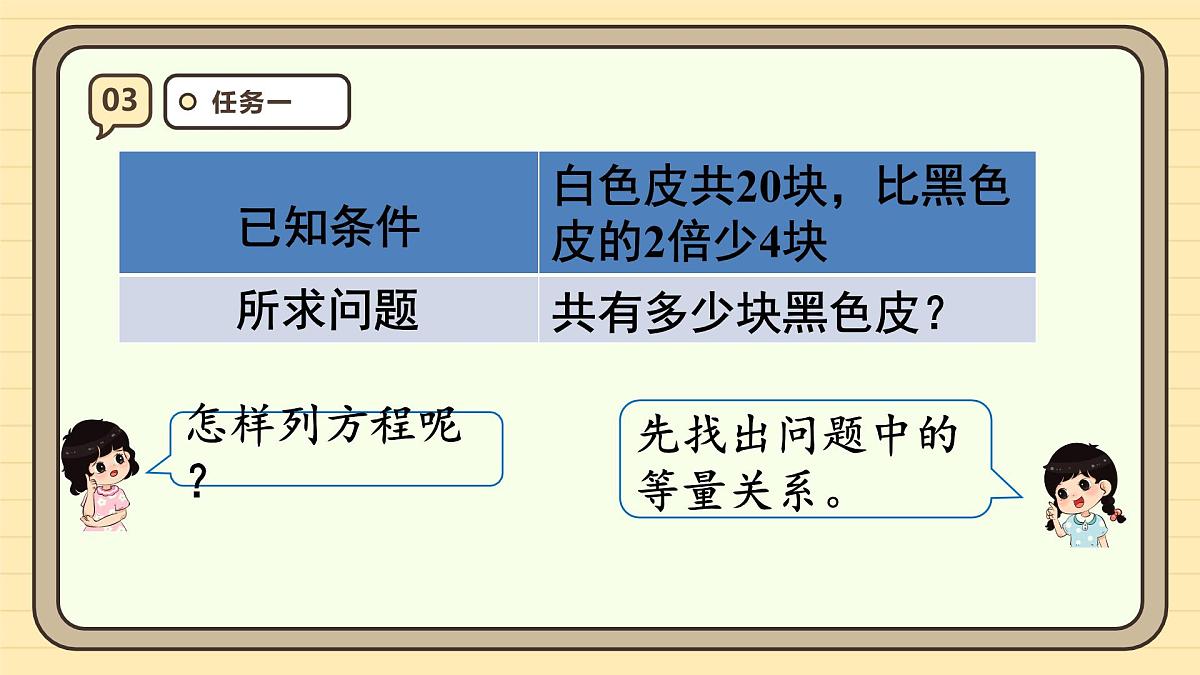 03

任务一

| 已知条件 | 白色皮共20块，比黑色皮的2倍少4块 |
|---|---|
| 所求问题 | 共有多少块黑色皮？ |

怎样列方程呢？

先找出问题中的等量关系。